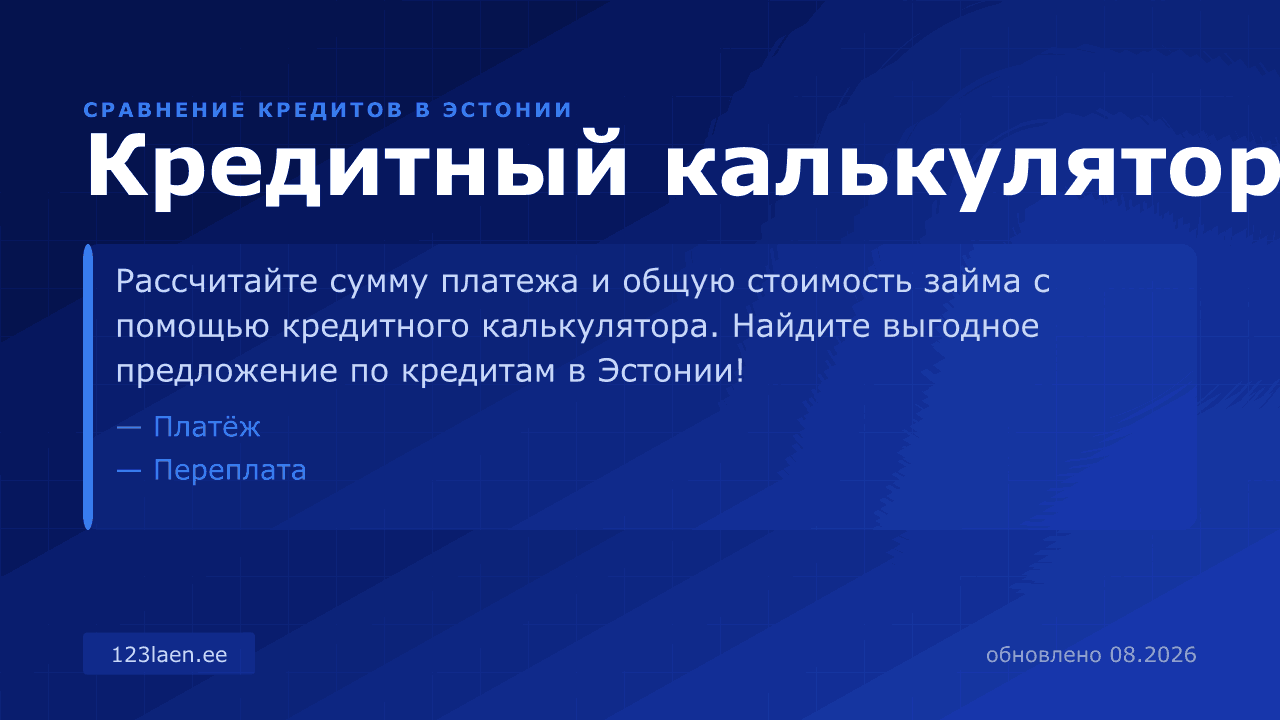 СРАВНЕНИЕ КРЕДИТОВ В ЭСТОНИИ
Кредитный калькулятор

Рассчитайте сумму платежа и общую стоимость займа с помощью кредитного калькулятора. Найдите выгодное предложение по кредитам в Эстонии!

— Платёж
— Переплата

123laen.ee

обновлено 08.2026